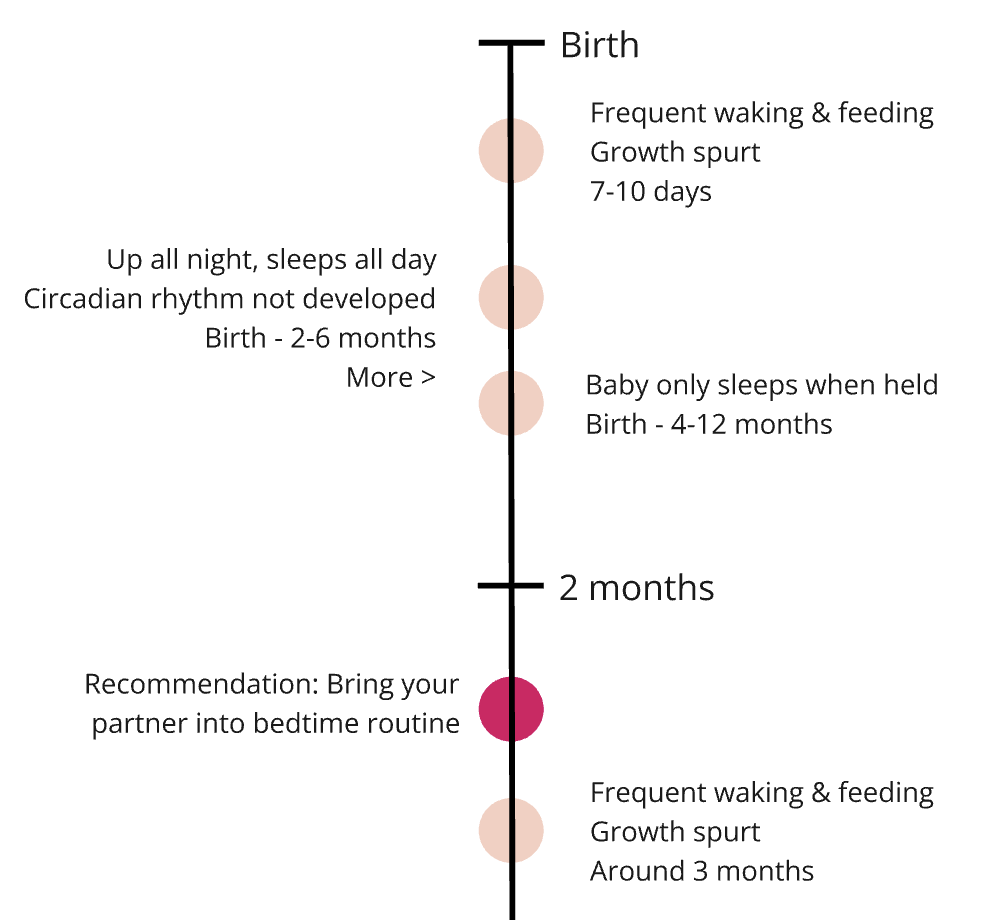 Birth

Frequent waking & feeding
Growth spurt
7-10 days

Up all night, sleeps all day
Circadian rhythm not developed
Birth - 2-6 months
More >

Baby only sleeps when held
Birth - 4-12 months

2 months

Recommendation: Bring your partner into bedtime routine

Frequent waking & feeding
Growth spurt
Around 3 months